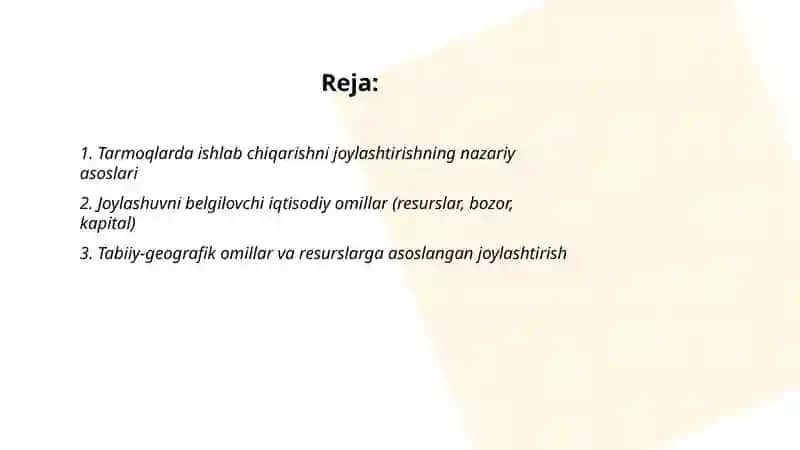 Reja:

1. Tarmoqlarda ishlab chiqarishni joylashtirishning nazariy asoslari

2. Joylashuvni belgilovchi iqtisodiy omillar (resurslar, bozor, kapital)

3. Tabiiy-geografik omillar va resurslarga asoslangan joylashtirish